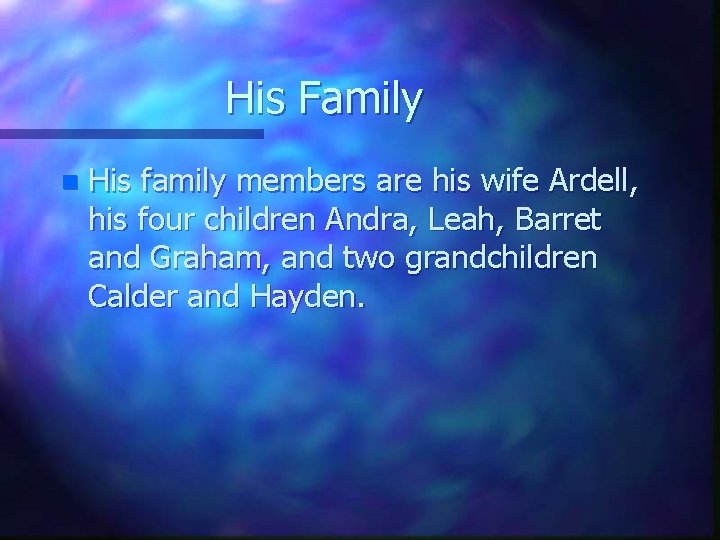 His Family

His family members are his wife Ardell, his four children Andra, Leah, Barret and Graham, and two grandchildren Calder and Hayden.